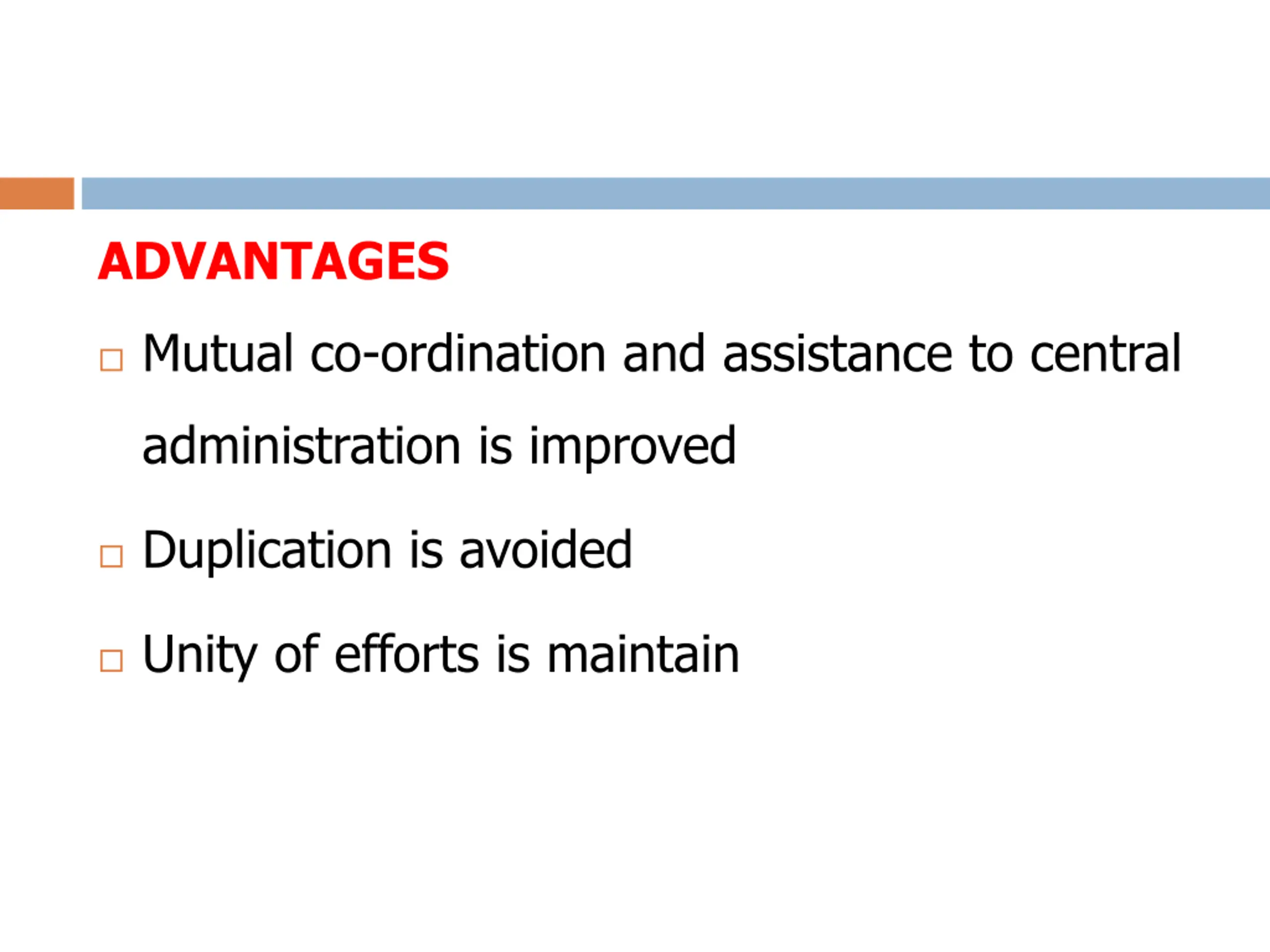 ADVANTAGES

□ Mutual co-ordination and assistance to central administration is improved

□ Duplication is avoided

□ Unity of efforts is maintain